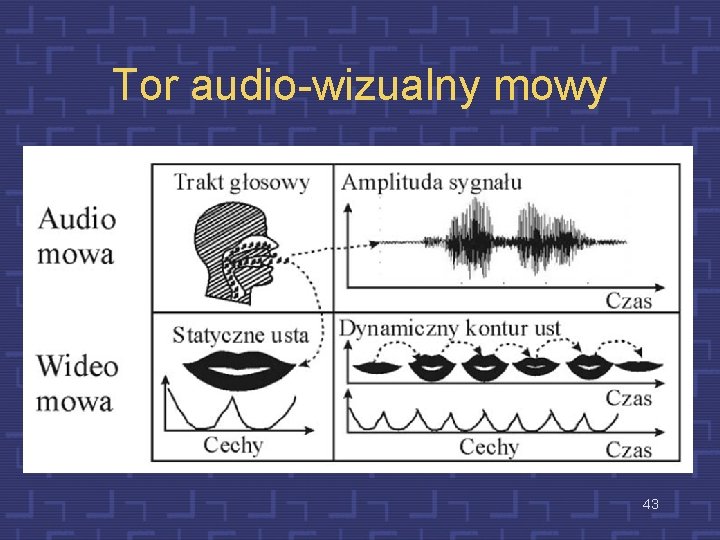 Tor audio-wizualny mowy

Audio mowa

Trakt głosowy

Amplituda sygnału

Czas

Wideo mowa

Statyczne usta

Cechy

Dynamiczny kontur ust

Czas

Cechy

Czas

43